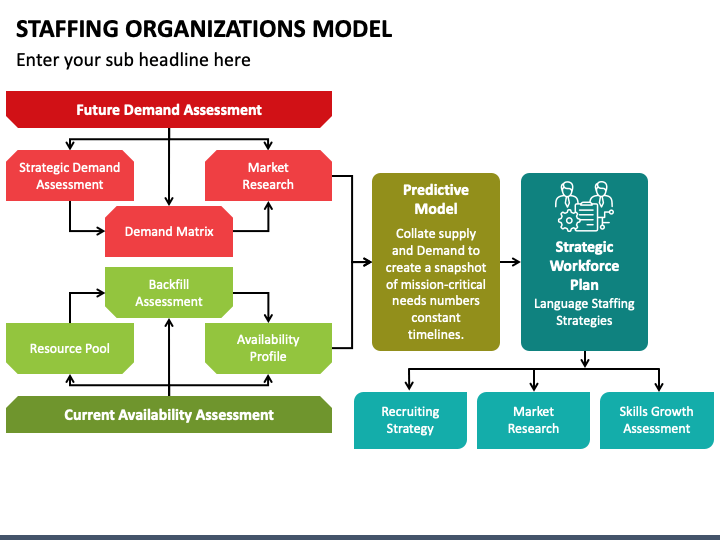 STAFFING ORGANIZATIONS MODEL

Enter your sub headline here

Future Demand Assessment

Strategic Demand Assessment

Market Research

Demand Matrix

Backfill Assessment

Resource Pool

Availability Profile

Current Availability Assessment

Predictive Model

Collate supply and Demand to create a snapshot of mission-critical needs numbers constant timelines.

Strategic Workforce Plan

Language Staffing Strategies

Recruiting Strategy

Market Research

Skills Growth Assessment